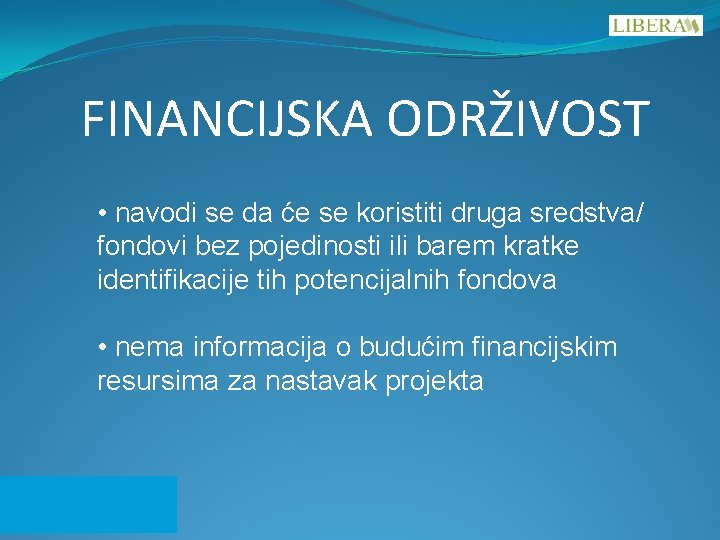 LIBERA

FINANCIJSKA ODRŽIVOST

• navodi se da će se koristiti druga sredstva/ fondovi bez pojedinosti ili barem kratke identifikacije tih potencijalnih fondova

• nema informacija o budućim financijskim resursima za nastavak projekta